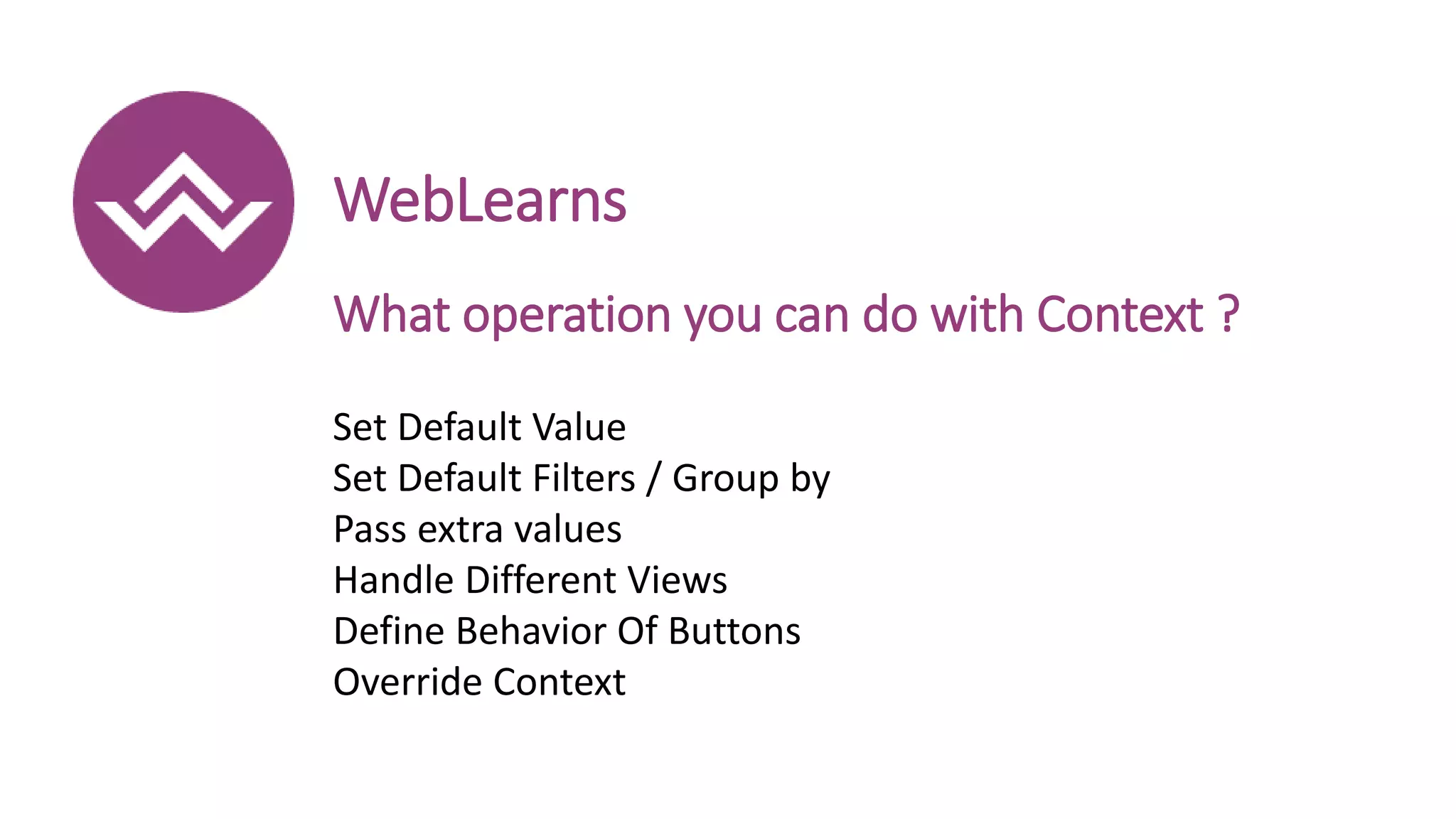 WebLearns

What operation you can do with Context ?

Set Default Value
Set Default Filters / Group by
Pass extra values
Handle Different Views
Define Behavior Of Buttons
Override Context